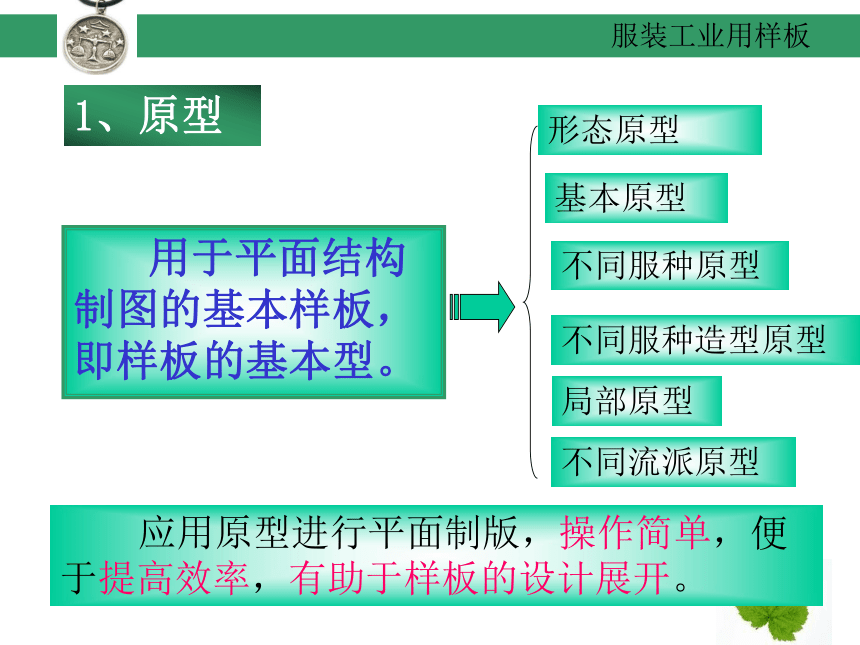 服装工业用样板

1、原型

用于平面结构制图的基本样板，即样板的基本型。

形态原型

基本原型

不同服种原型

不同服种造型原型

局部原型

不同流派原型

应用原型进行平面制版，操作简单，便于提高效率，有助于样板的设计展开。